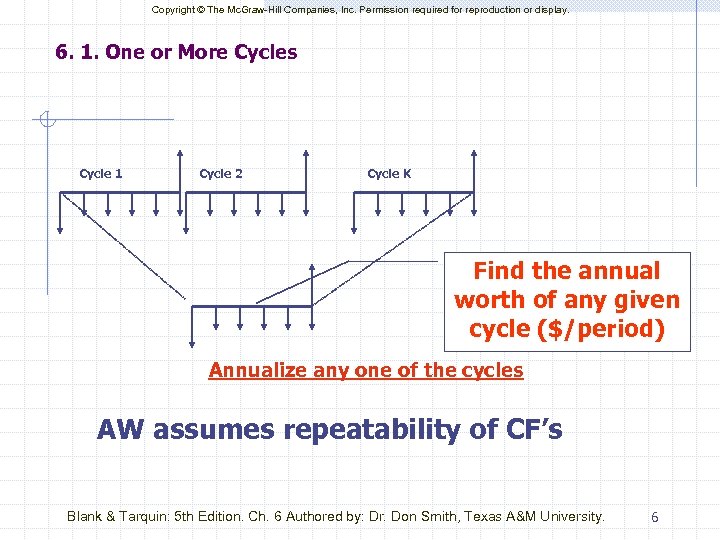 Copyright © The McGraw-Hill Companies, Inc. Permission required for reproduction or display.

6. 1. One or More Cycles

Cycle 1

Cycle 2

Cycle K

Find the annual worth of any given cycle ($/period)

Annualize any one of the cycles

AW assumes repeatability of CF's

Blank & Tarquin: 5th Edition. Ch. 6 Authored by: Dr. Don Smith, Texas A&M University.

6